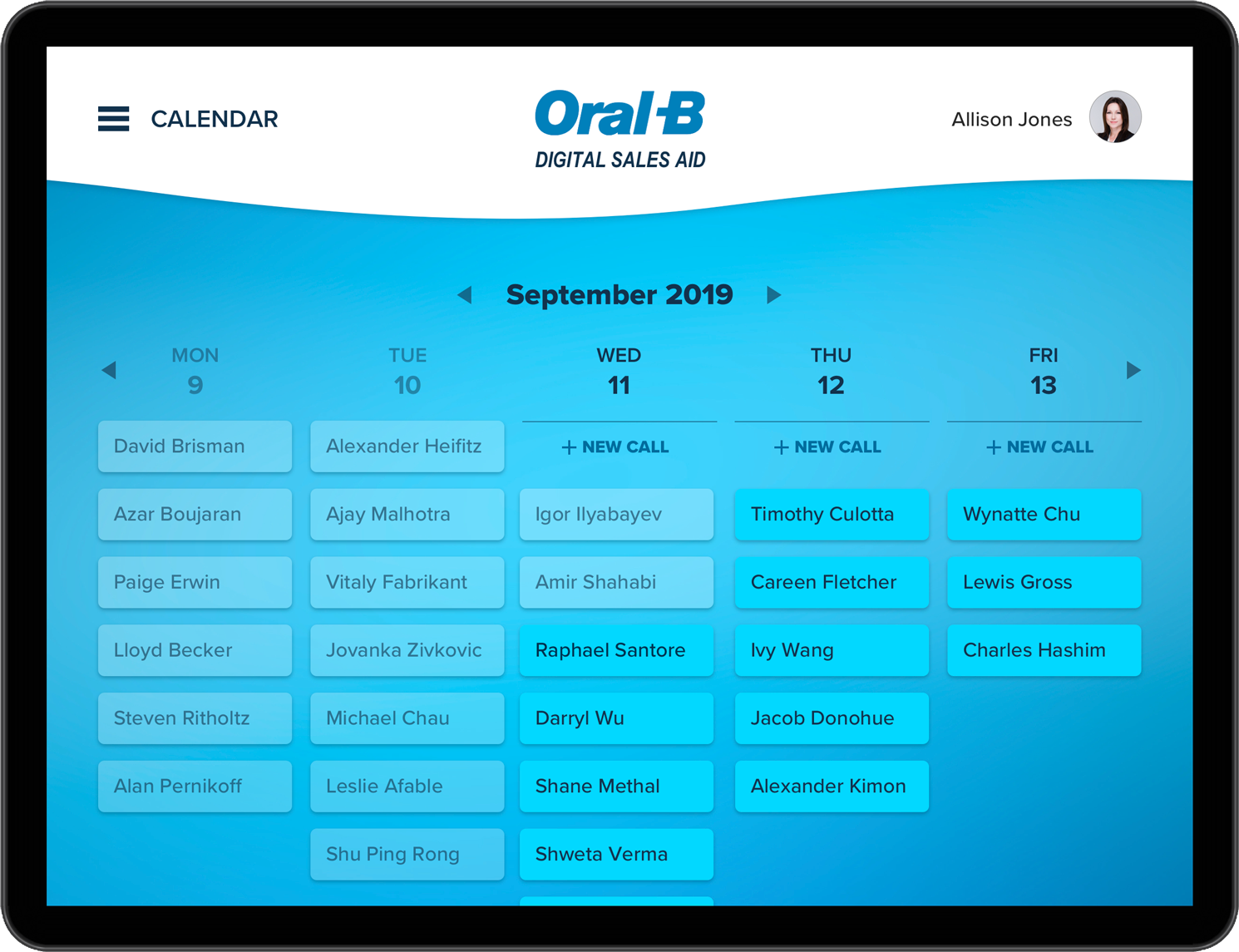 CALENDAR

Oral-B
DIGITAL SALES AID

Allison Jones

September 2019

MON
9

David Brisman
Azar Boujaran
Paige Erwin
Lloyd Becker
Steven Ritholtz
Alan Pernikoff

TUE
10

Alexander Heifitz
Ajay Malhotra
Vitaly Fabrikant
Jovanka Zivkovic
Michael Chau
Leslie Afable
Shu Ping Rong

WED
11

+ NEW CALL
Igor Ilyabayev
Amir Shahabi
Raphael Santore
Darryl Wu
Shane Methal
Shweta Verma

THU
12

+ NEW CALL
Timothy Culotta
Careen Fletcher
Ivy Wang
Jacob Donohue
Alexander Kimon

FRI
13

+ NEW CALL
Wynatte Chu
Lewis Gross
Charles Hashim